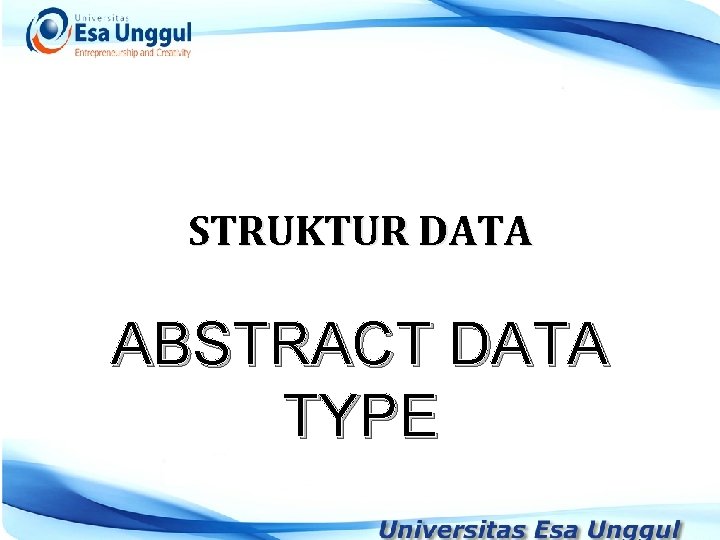 Universitas
Esa Unggul
Entrepreneurship and Creativity

STRUKTUR DATA

ABSTRACT DATA TYPE

Universitas Esa Unggul